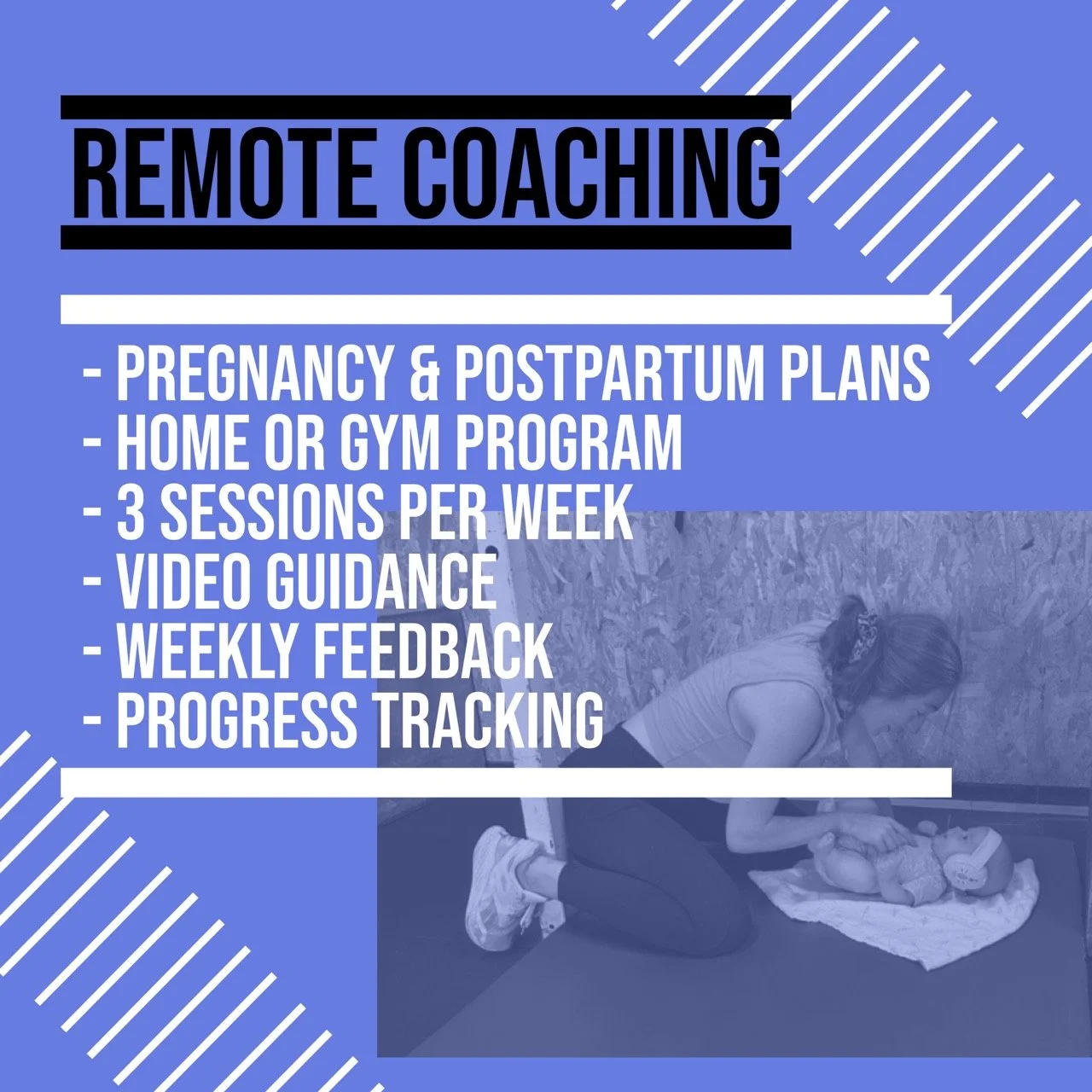 REMOTE COACHING

- PREGNANCY & POSTPARTUM PLANS
- HOME OR GYM PROGRAM
- 3 SESSIONS PER WEEK
- VIDEO GUIDANCE
- WEEKLY FEEDBACK
- PROGRESS TRACKING